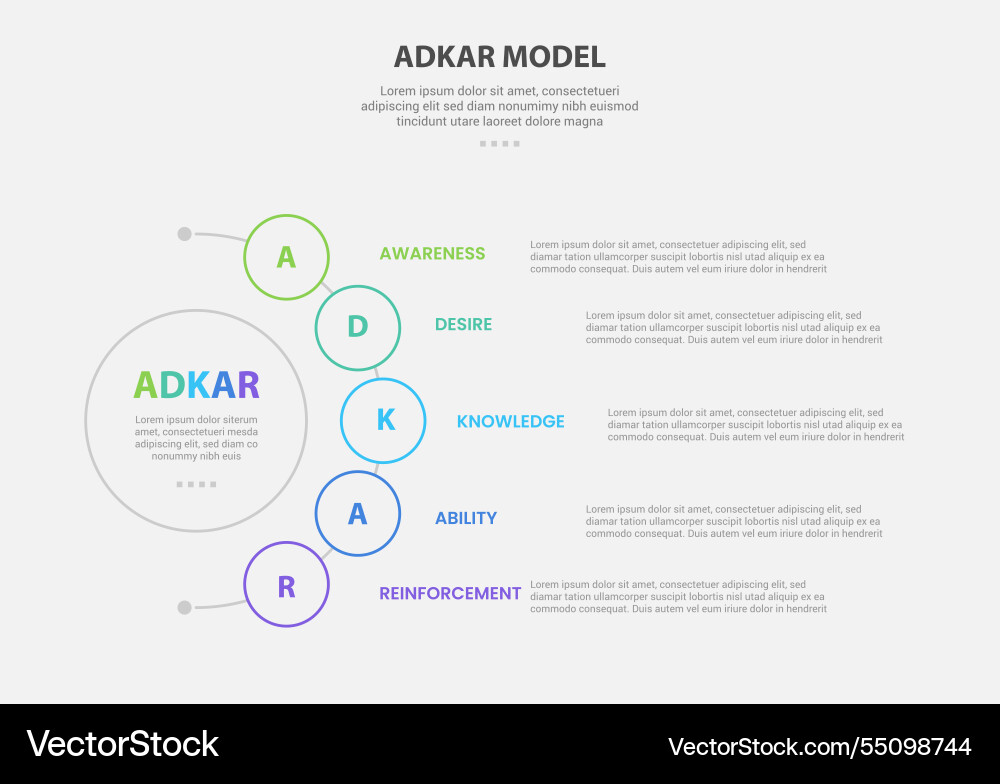 ADKAR MODEL

Lorem ipsum dolor sit amet, consectetueri adipiscing elit sed diam nonumimy nibh euismod tincidunt utare laoreet dolore magna

ADKAR

Lorem ipsum dolor siterum amet, consectetueri mesda adipiscing elit, sed diam co nonummy nibh euis

A AWARENESS Lorem ipsum dolor sit amet, consectetuer adipiscing elit, sed diamar tation ullamcorper suscipit lobortis nisl utad aliquip ex ea commodo consequat. Duis autem vel eum iriure dolor in hendrerit

D DESIRE Lorem ipsum dolor sit amet, consectetuer adipiscing elit, sed diamar tation ullamcorper suscipit lobortis nisl utad aliquip ex ea commodo consequat. Duis autem vel eum iriure dolor in hendrerit

K KNOWLEDGE Lorem ipsum dolor sit amet, consectetuer adipiscing elit, sed diamar tation ullamcorper suscipit lobortis nisl utad aliquip ex ea commodo consequat. Duis autem vel eum iriure dolor in hendrerit

A ABILITY Lorem ipsum dolor sit amet, consectetuer adipiscing elit, sed diamar tation ullamcorper suscipit lobortis nisl utad aliquip ex ea commodo consequat. Duis autem vel eum iriure dolor in hendrerit

R REINFORCEMENT Lorem ipsum dolor sit amet, consectetuer adipiscing elit, sed diamar tation ullamcorper suscipit lobortis nisl utad aliquip ex ea commodo consequat. Duis autem vel eum iriure dolor in hendrerit

VectorStock

VectorStock.com/55098744